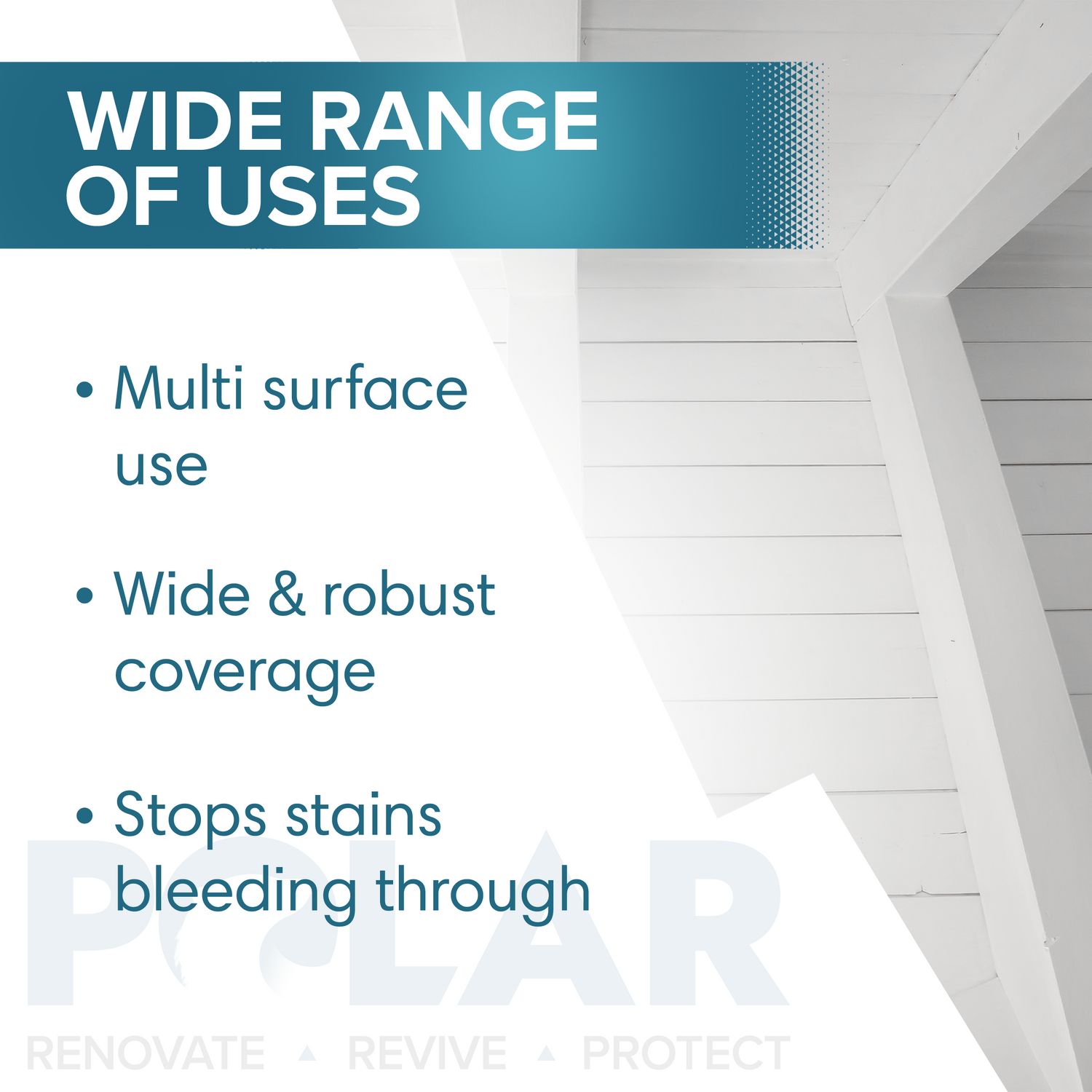 WIDE RANGE OF USES

• Multi surface use

• Wide & robust coverage

• Stops stains bleeding through

POLAR

RENOVATE ▲ REVIVE ▲ PROTECT